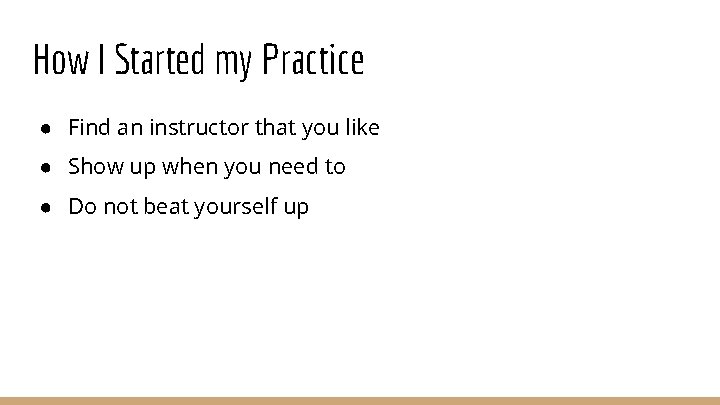 How I Started my Practice

● Find an instructor that you like
● Show up when you need to
● Do not beat yourself up